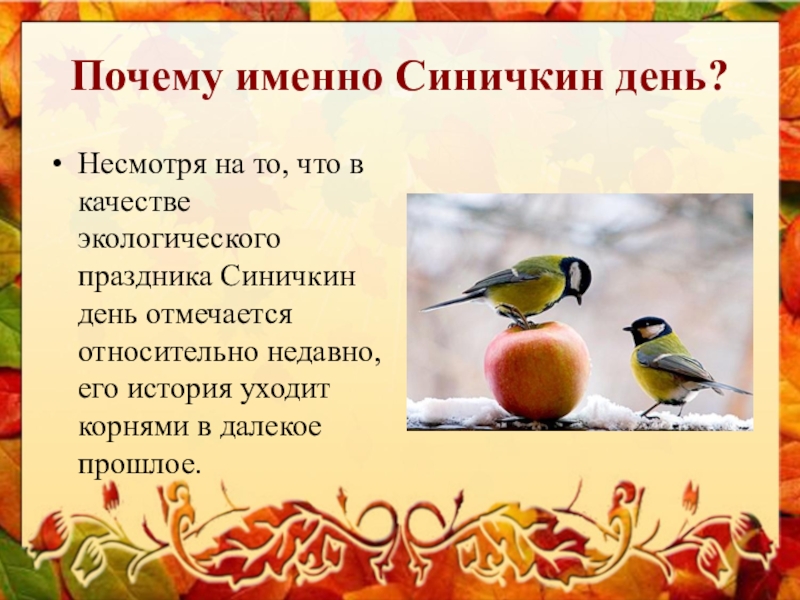 Почему именно Синичкин день?

• Несмотря на то, что в качестве экологического праздника Синичкин день отмечается относительно недавно, его история уходит корнями в далекое прошлое.